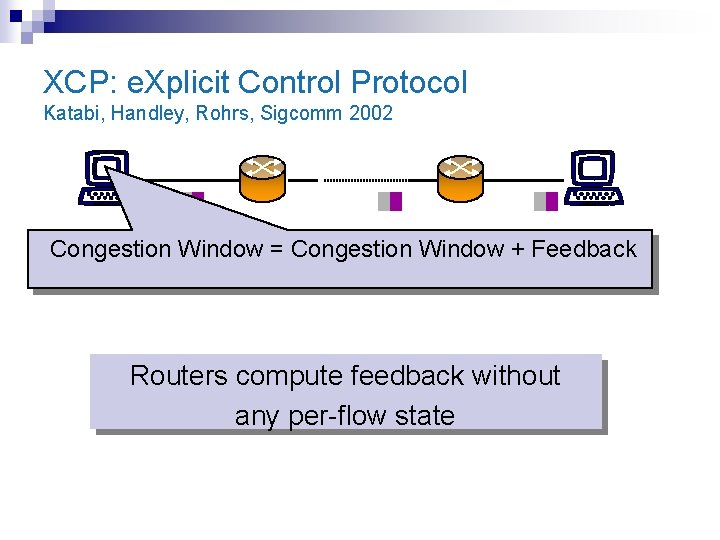 XCP: eXplicit Control Protocol
Katabi, Handley, Rohrs, Sigcomm 2002

Congestion Window = Congestion Window + Feedback

Routers compute feedback without any per-flow state